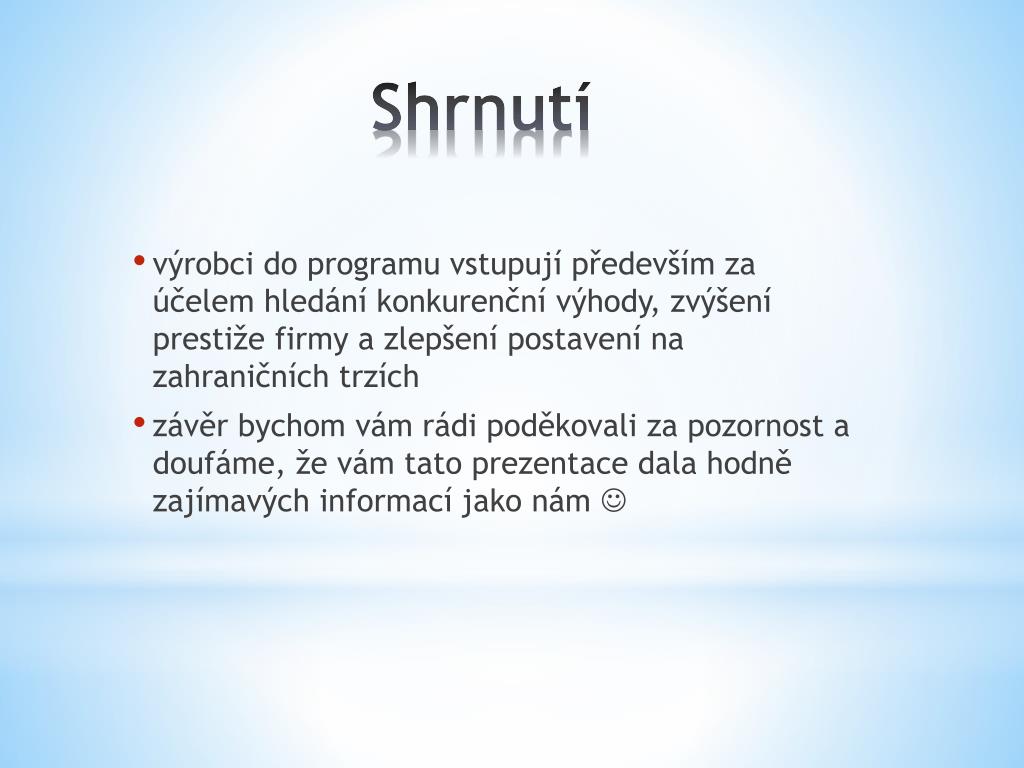 Shrnutí

• výrobci do programu vstupují především za účelem hledání konkurenční výhody, zvýšení prestiže firmy a zlepšení postavení na zahraničních trzích

• závěr bychom vám rádi poděkovali za pozornost a doufáme, že vám tato prezentace dala hodně zajímavých informací jako nám ☺